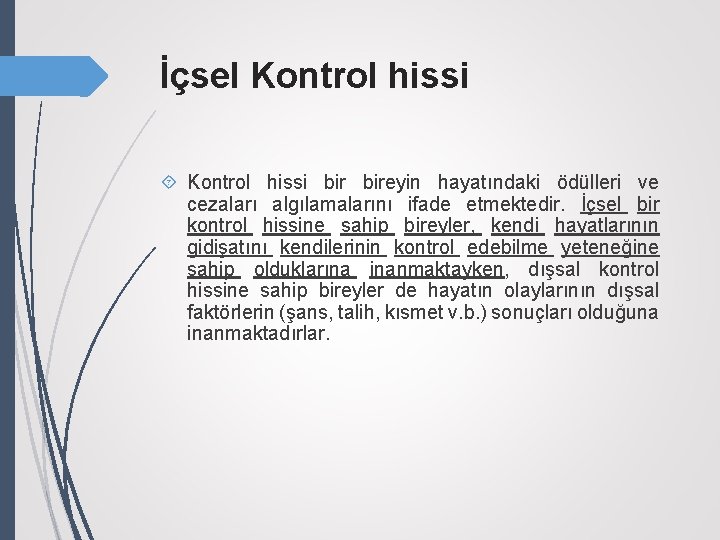 İçsel Kontrol hissi

Kontrol hissi bir bireyin hayatındaki ödülleri ve cezaları algılamalarını ifade etmektedir. İçsel bir kontrol hissine sahip bireyler, kendi hayatlarının gidişatını kendilerinin kontrol edebilme yeteneğine sahip olduklarına inanmaktayken, dışsal kontrol hissine sahip bireyler de hayatın olaylarının dışsal faktörlerin (şans, talih, kısmet v.b.) sonuçları olduğuna inanmaktadırlar.